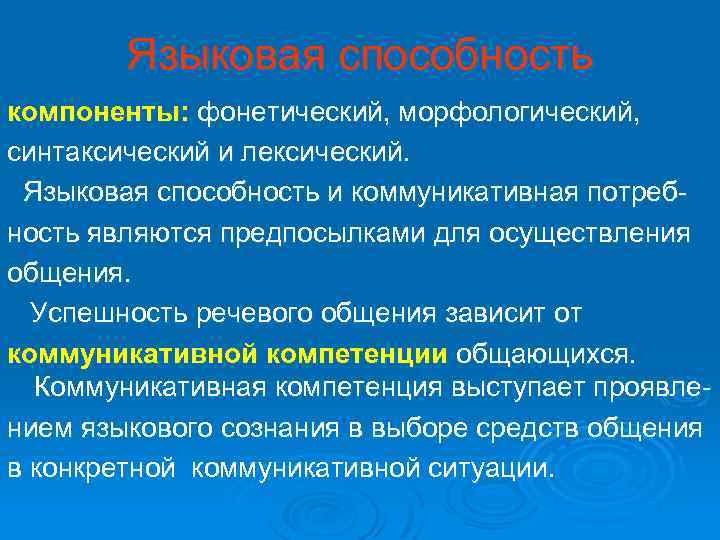 Языковая способность

компоненты: фонетический, морфологический, синтаксический и лексический.

Языковая способность и коммуникативная потребность являются предпосылками для осуществления общения.

Успешность речевого общения зависит от коммуникативной компетенции общающихся.

Коммуникативная компетенция выступает проявлением языкового сознания в выборе средств общения в конкретной коммуникативной ситуации.